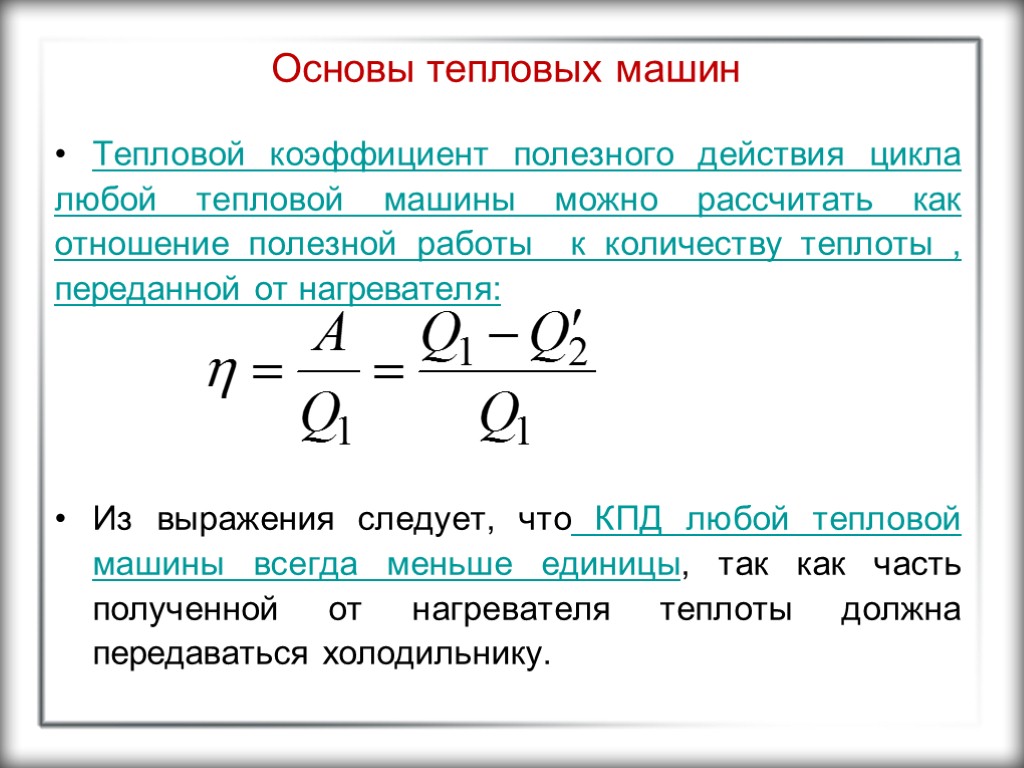 Основы тепловых машин

• Тепловой коэффициент полезного действия цикла любой тепловой машины можно рассчитать как отношение полезной работы к количеству теплоты , переданной от нагревателя:

$\eta = \frac{A}{Q_1} = \frac{Q_1 - Q_2'}{Q_1}$

• Из выражения следует, что КПД любой тепловой машины всегда меньше единицы, так как часть полученной от нагревателя теплоты должна передаваться холодильнику.